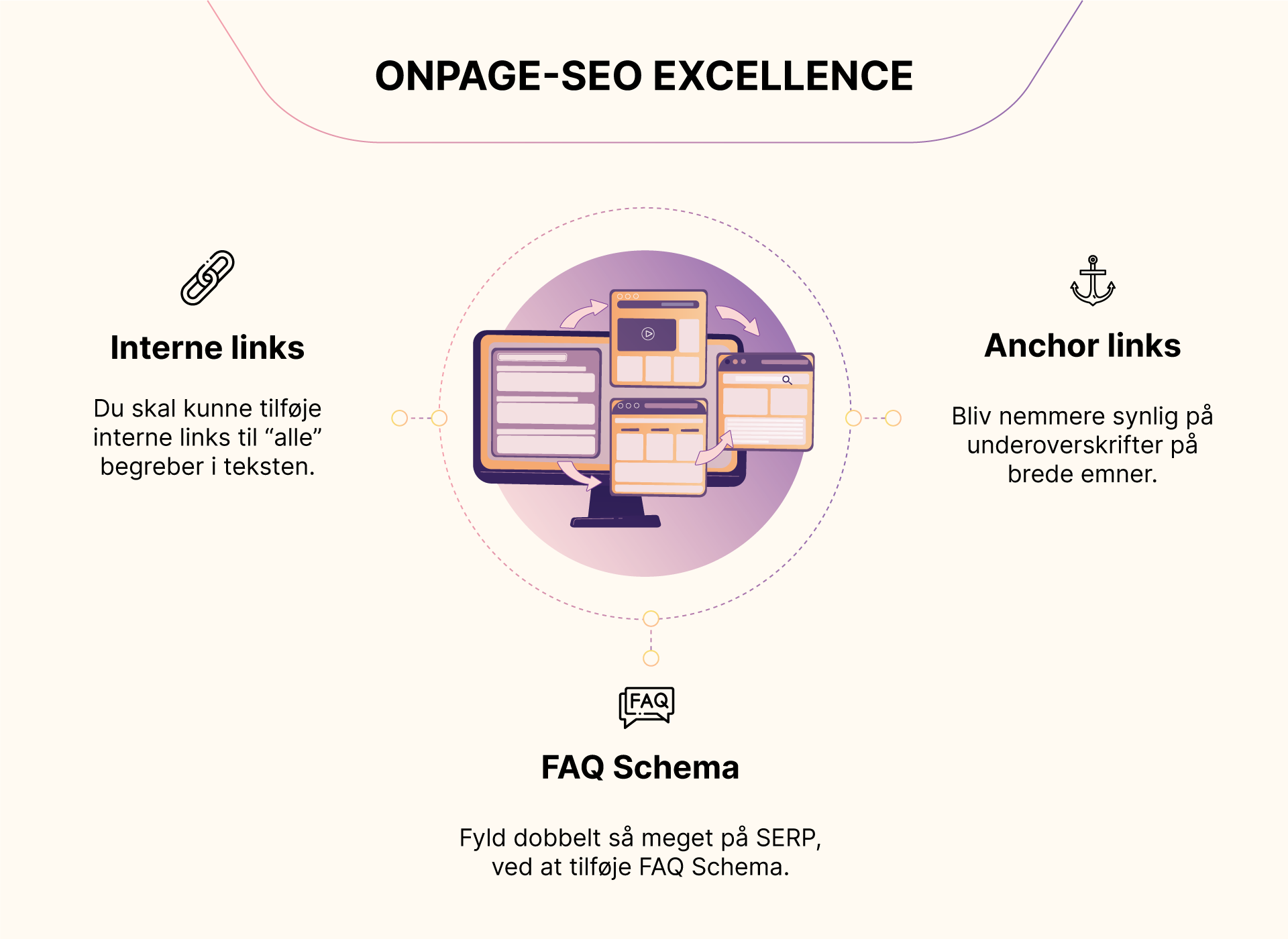 ONPAGE-SEO EXCELLENCE

Interne links

Du skal kunne tilføje interne links til “alle” begreber i teksten.

Anchor links

Bliv nemmere synlig på underoverskrifter på brede emner.

FAQ

FAQ Schema

Fyld dobbelt så meget på SERP, ved at tilføje FAQ Schema.